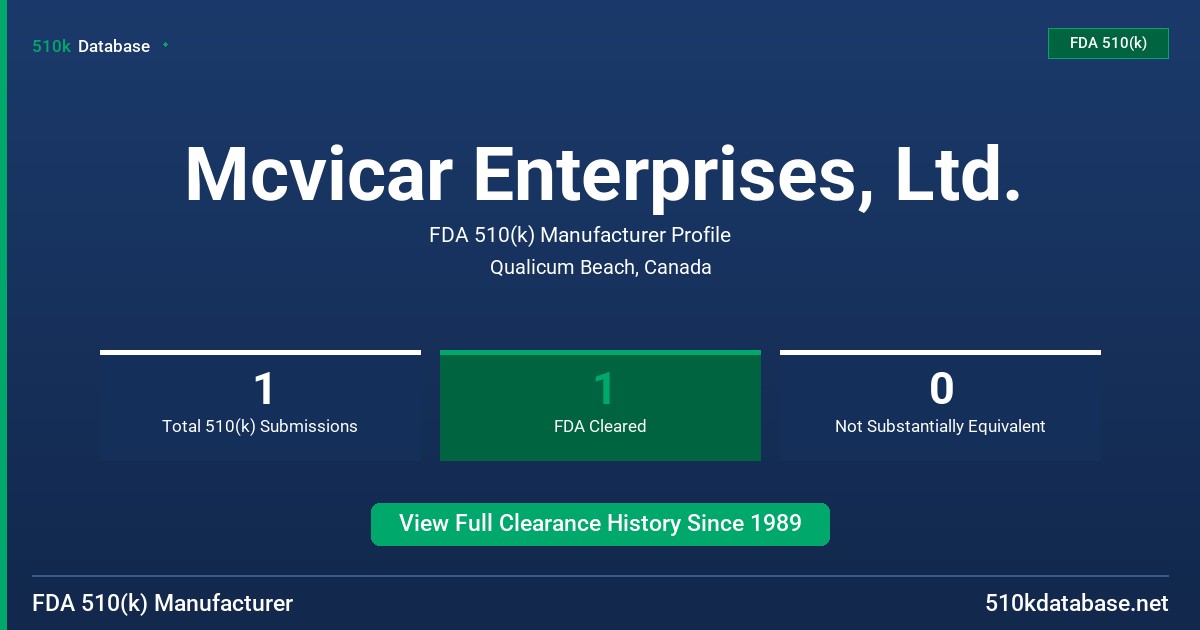 510k Database

FDA 510(k)

Mcvicar Enterprises, Ltd.

FDA 510(k) Manufacturer Profile

Qualicum Beach, Canada

1
Total 510(k) Submissions

1
FDA Cleared

0
Not Substantially Equivalent

View Full Clearance History Since 1989

FDA 510(k) Manufacturer

510kdatabase.net